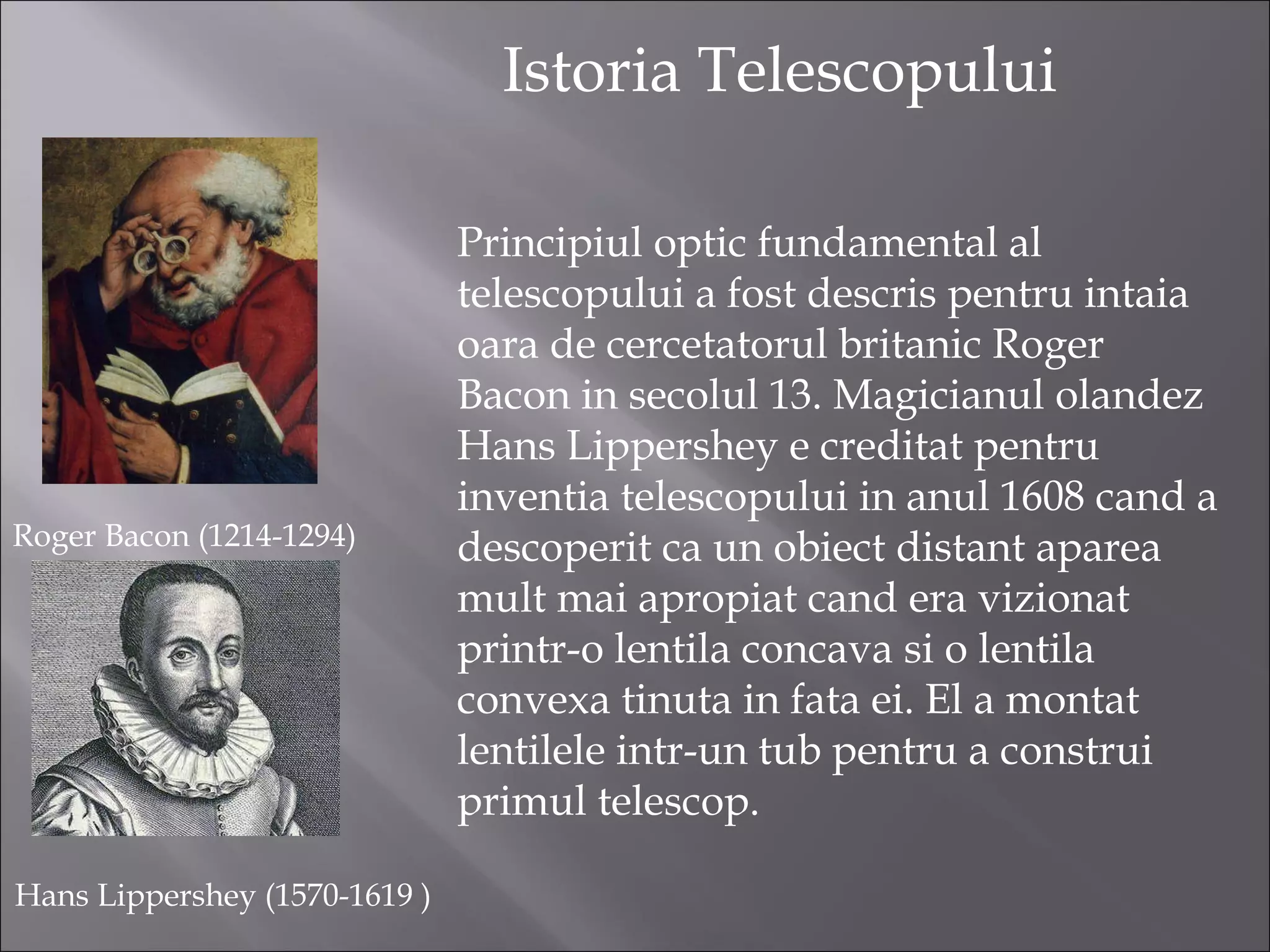 Istoria Telescopului

Roger Bacon (1214-1294)

Hans Lippershey (1570-1619 )

Principiul optic fundamental al telescopului a fost descris pentru intaia oara de cercetatorul britanic Roger Bacon in secolul 13. Magicianul olandez Hans Lippershey e creditat pentru inventia telescopului in anul 1608 cand a descoperit ca un obiect distant aparea mult mai apropiat cand era vizionat printr-o lentila concava si o lentila convexa tinuta in fata ei. El a montat lentilele intr-un tub pentru a construi primul telescop.